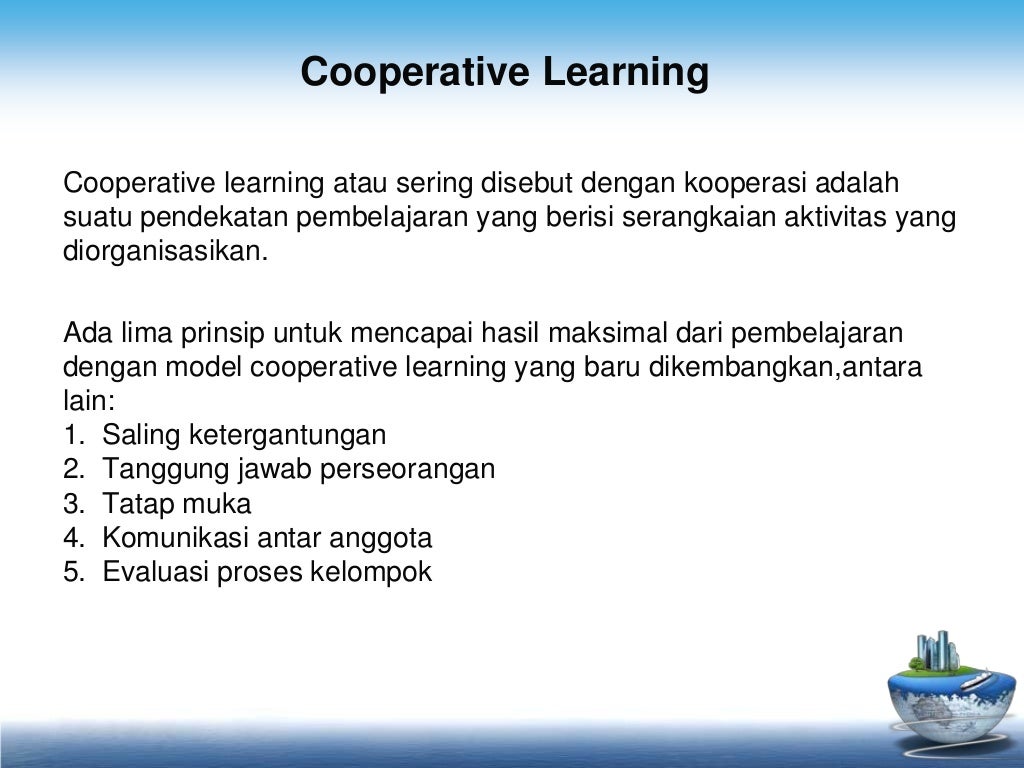 Cooperative Learning

Cooperative learning atau sering disebut dengan kooperasi adalah suatu pendekatan pembelajaran yang berisi serangkaian aktivitas yang diorganisasikan.

Ada lima prinsip untuk mencapai hasil maksimal dari pembelajaran dengan model cooperative learning yang baru dikembangkan,antara lain:
1. Saling ketergantungan
2. Tanggung jawab perseorangan
3. Tatap muka
4. Komunikasi antar anggota
5. Evaluasi proses kelompok